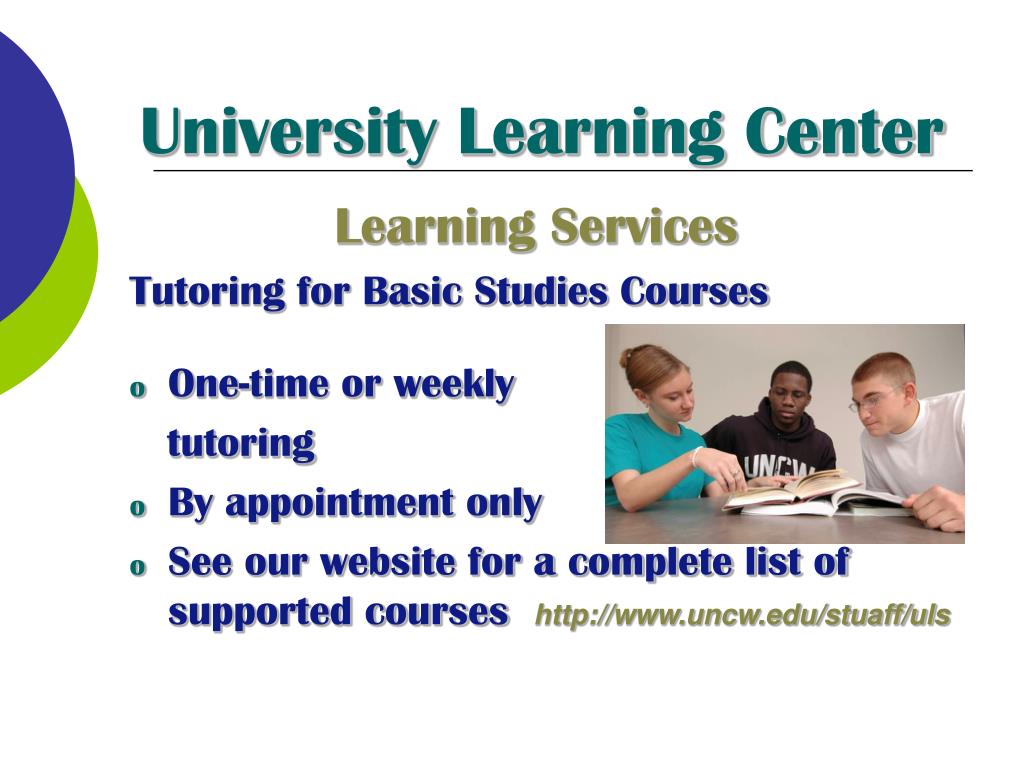 University Learning Center

Learning Services

Tutoring for Basic Studies Courses

o One-time or weekly tutoring
o By appointment only
o See our website for a complete list of supported courses http://www.uncw.edu/stuaff/uls

UNCW